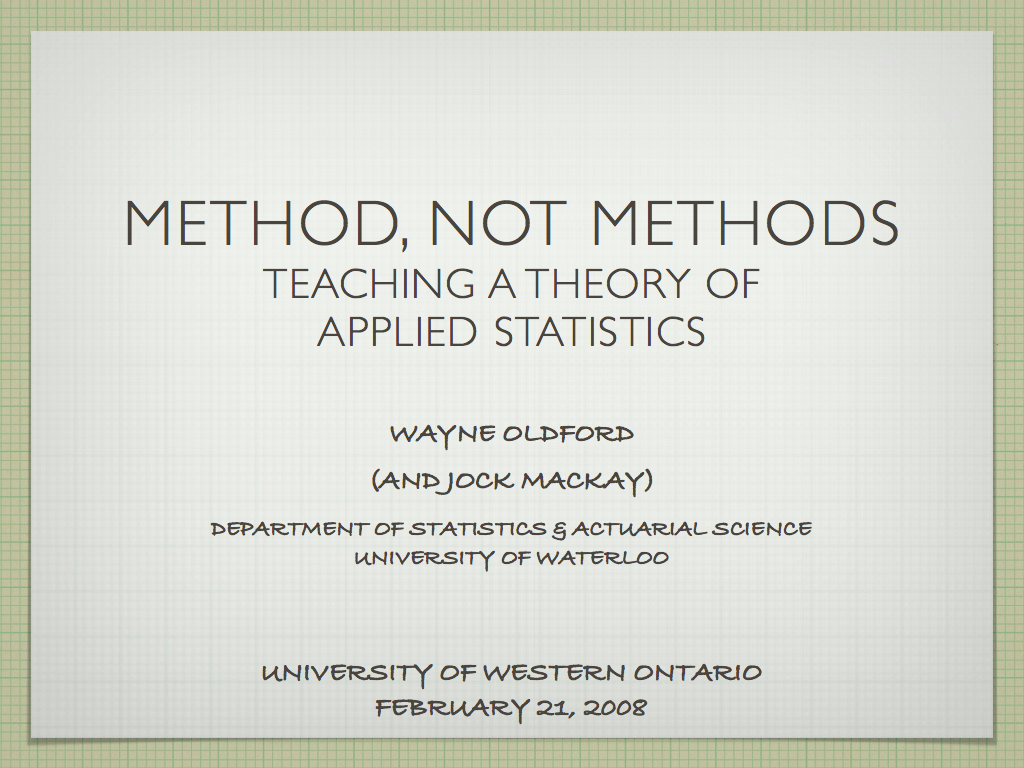 METHOD, NOT METHODS
TEACHING A THEORY OF APPLIED STATISTICS

WAYNE OLDFORD
(AND JOCK MACKAY)

DEPARTMENT OF STATISTICS & ACTUARIAL SCIENCE
UNIVERSITY OF WATERLOO

UNIVERSITY OF WESTERN ONTARIO
FEBRUARY 21, 2008